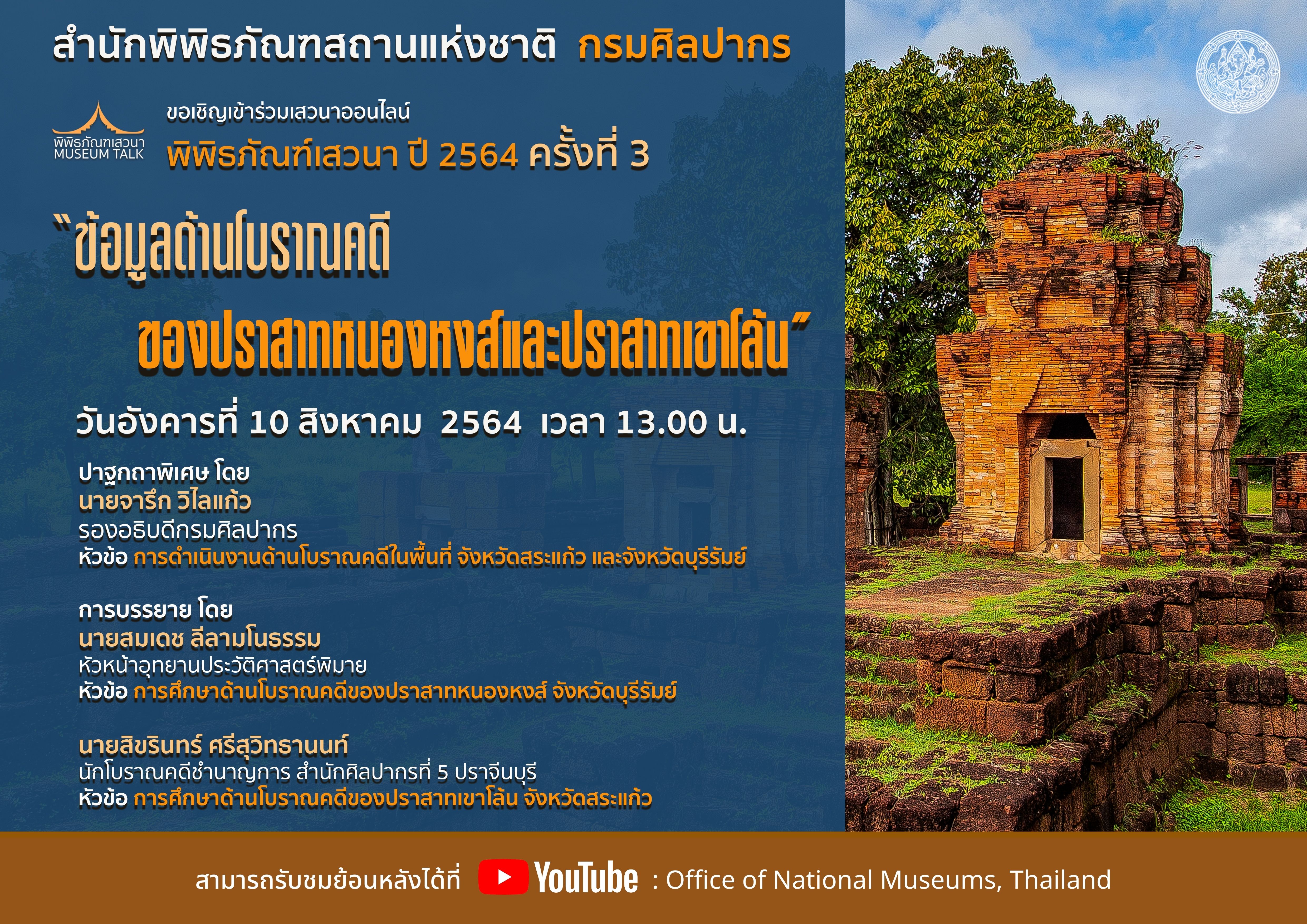 สำนักพิพิธภัณฑสถานแห่งชาติ กรมศิลปากร

พิพิธภัณฑเสวนา
MUSEUM TALK

ขอเชิญเข้าร่วมเสวนาออนไลน์
พิพิธภัณฑ์เสวนา ปี 2564 ครั้งที่ 3

"ข้อมูลด้านโบราณคดี ของปราสาทหนองหงส์และปราสาทเขาโล้น"

วันอังคารที่ 10 สิงหาคม 2564 เวลา 13.00 น.

ปาฐกถาพิเศษ โดย
นายจารึก วิไลแก้ว
รองอธิบดีกรมศิลปากร
หัวข้อ การดำเนินงานด้านโบราณคดีในพื้นที่ จังหวัดสระแก้ว และจังหวัดบุรีรัมย์

การบรรยาย โดย
นายสมเดช ลีลามโนธรรม
หัวหน้าอุทยานประวัติศาสตร์พิมาย
หัวข้อ การศึกษาด้านโบราณคดีของปราสาทหนองหงส์ จังหวัดบุรีรัมย์

นายสิขรินทร์ ศรีสุวิทธานนท์
นักโบราณคดีชำนาญการ สำนักศิลปากรที่ 5 ปราจีนบุรี
หัวข้อ การศึกษาด้านโบราณคดีของปราสาทเขาโล้น จังหวัดสระแก้ว

สามารถรับชมย้อนหลังได้ที่ YouTube : Office of National Museums, Thailand